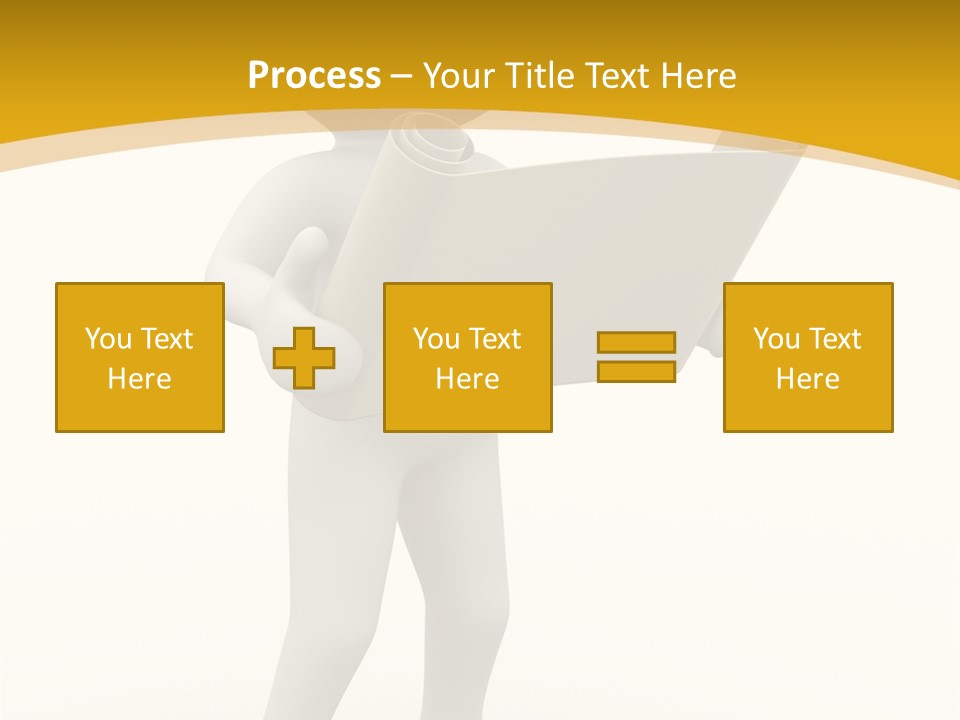 Process – Your Title Text Here

You Text Here

You Text Here

You Text Here